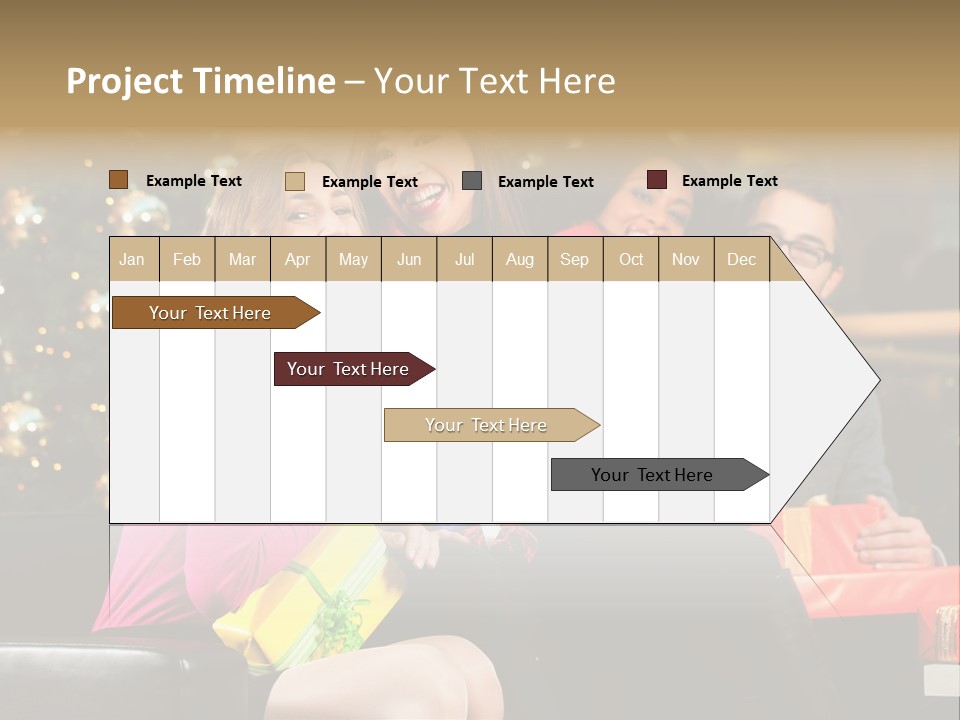 Project Timeline – Your Text Here

Example Text
Example Text
Example Text
Example Text

| Jan | Feb | Mar | Apr | May | Jun | Jul | Aug | Sep | Oct | Nov | Dec |
|---|---|---|---|---|---|---|---|---|---|---|---|

Your Text Here
Your Text Here
Your Text Here
Your Text Here